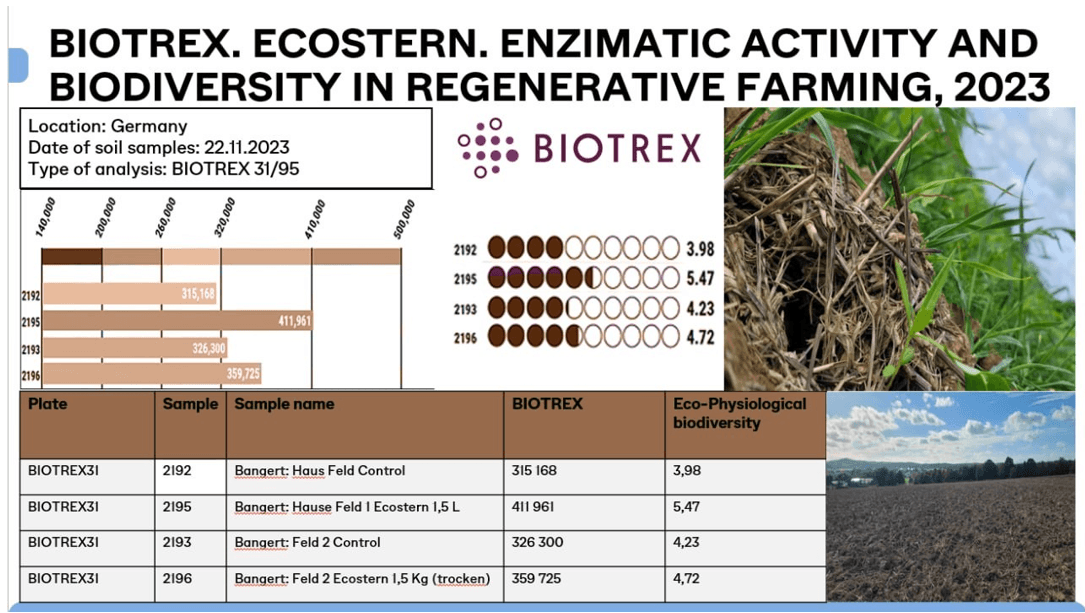 BIOTREX. ECOSTERN. ENZIMATIC ACTIVITY AND BIODIVERSITY IN REGENERATIVE FARMING, 2023

Location: Germany
Date of soil samples: 22.11.2023
Type of analysis: BIOTREX 31/95

BIOTREX

140,000 200,000 260,000 320,000 410,000 500,000

2192 315,168
2195 411,961
2193 326,300
2196 359,725

2192 3.98
2195 5.47
2193 4.23
2196 4.72

| Plate | Sample | Sample name | BIOTREX | Eco-Physiological biodiversity |
|---|---|---|---|---|
| BIOTREX31 | 2192 | Bangert: Haus Feld Control | 315 168 | 3,98 |
| BIOTREX31 | 2195 | Bangert: Hause Feld 1 Ecostern 1,5 L | 411 961 | 5,47 |
| BIOTREX31 | 2193 | Bangert: Feld 2 Control | 326 300 | 4,23 |
| BIOTREX31 | 2196 | Bangert: Feld 2 Ecostern 1,5 Kg (trocken) | 359 725 | 4,72 |